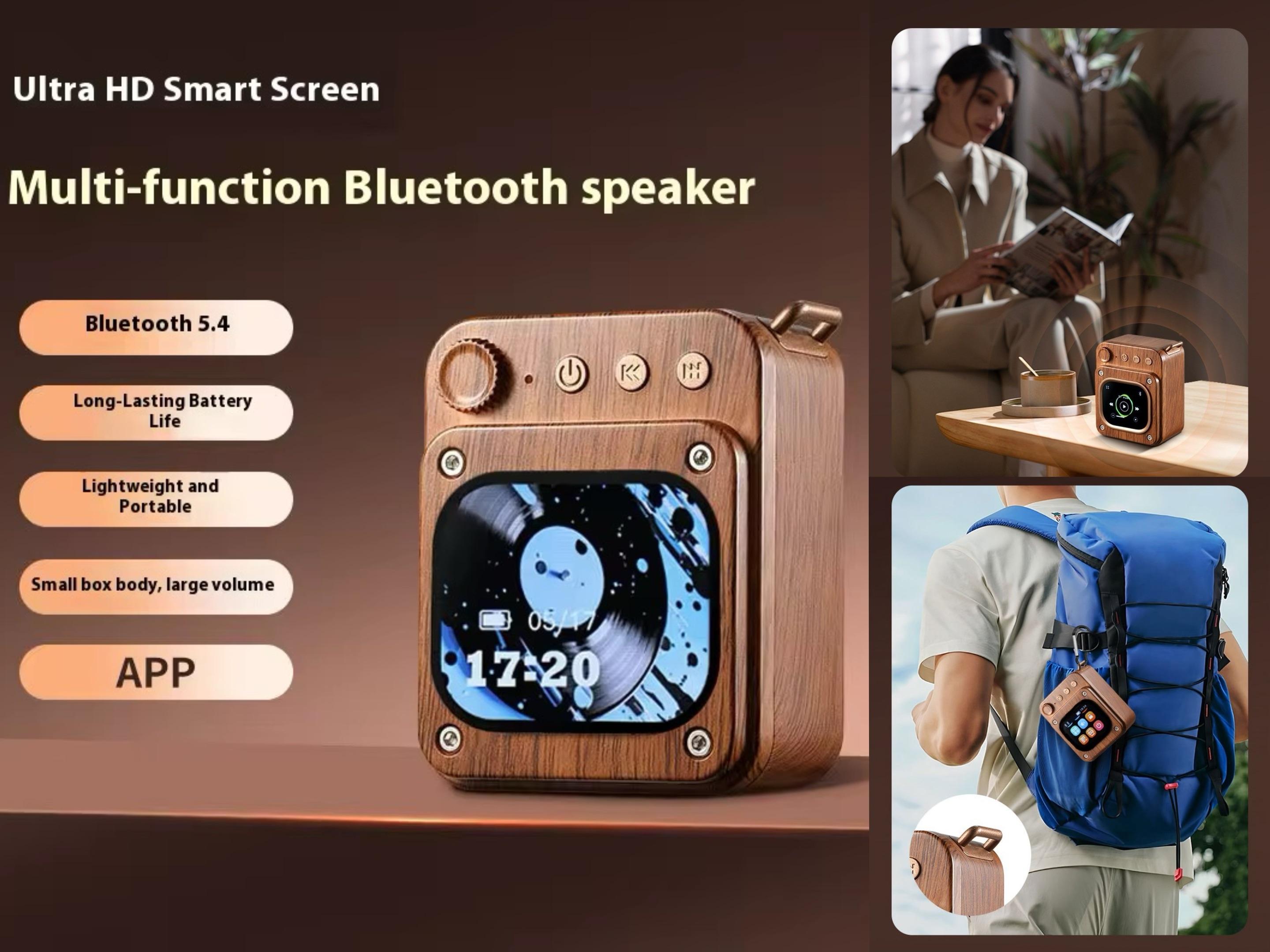 Ultra HD Smart Screen

Multi-function Bluetooth speaker

Bluetooth 5.4

Long-Lasting Battery Life

Lightweight and Portable

Small box body, large volume

APP

05/17

17:20